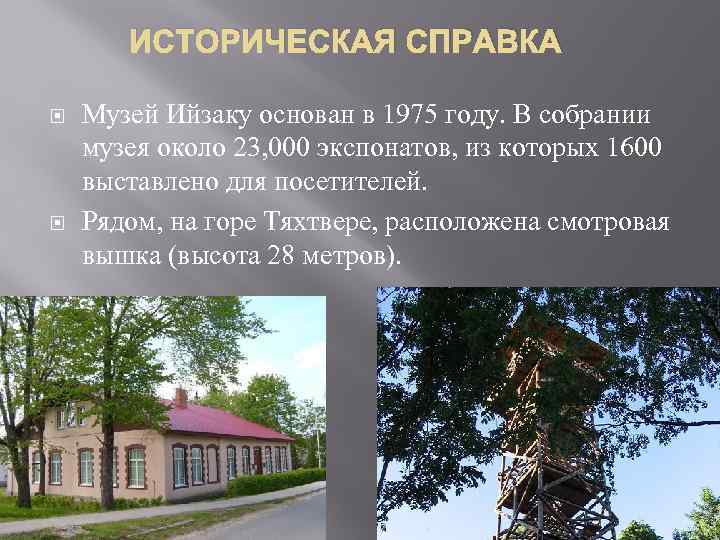 ИСТОРИЧЕСКАЯ СПРАВКА

Музей Ийзаку основан в 1975 году. В собрании музея около 23,000 экспонатов, из которых 1600 выставлено для посетителей.

Рядом, на горе Тяхтвере, расположена смотровая вышка (высота 28 метров).